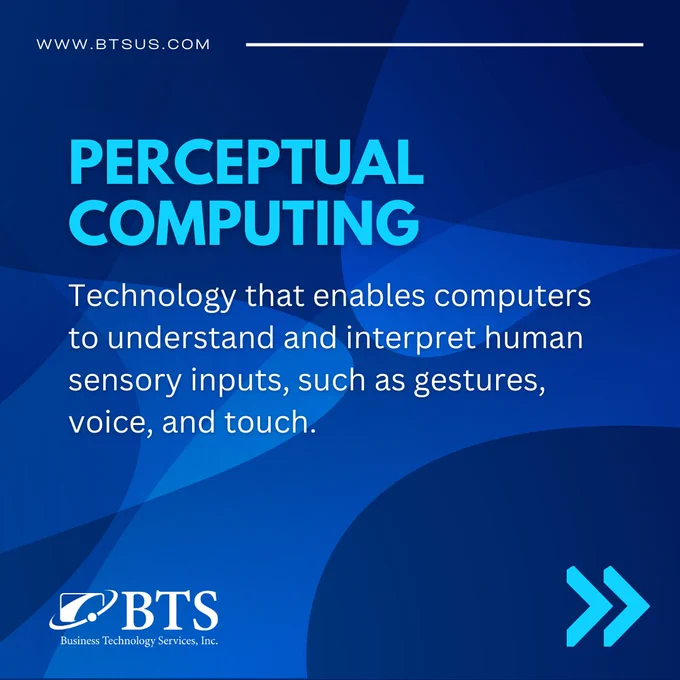 WWW.BTSUS.COM

PERCEPTUAL COMPUTING

Technology that enables computers to understand and interpret human sensory inputs, such as gestures, voice, and touch.

BTS
Business Technology Services, Inc.